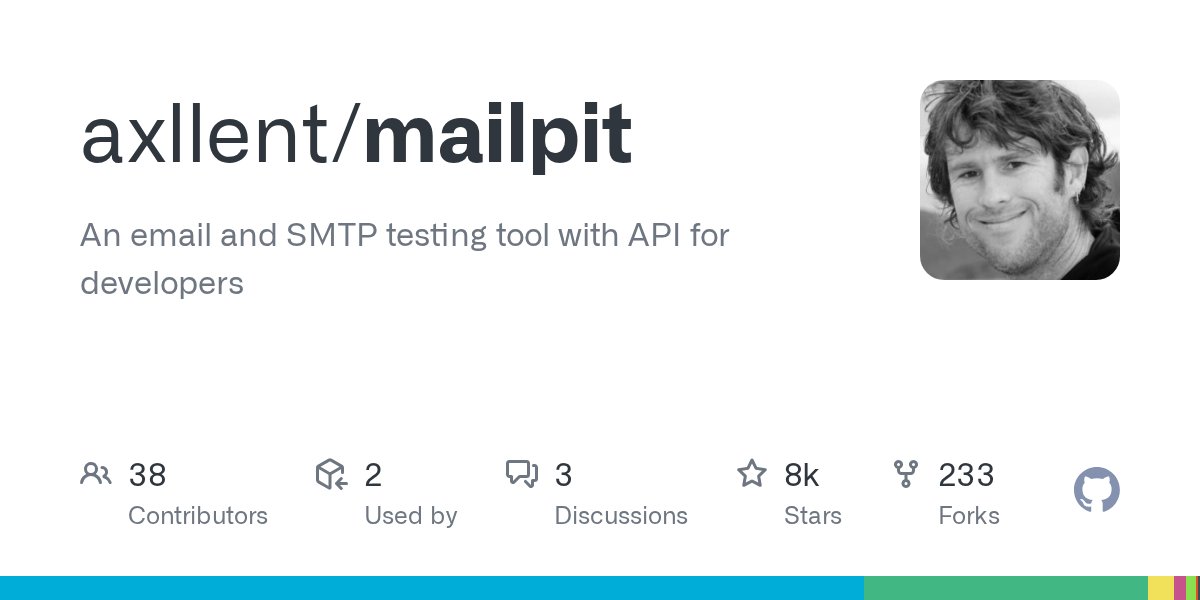 axllent/mailpit

An email and SMTP testing tool with API for developers

38
Contributors

2
Used by

3
Discussions

8k
Stars

233
Forks